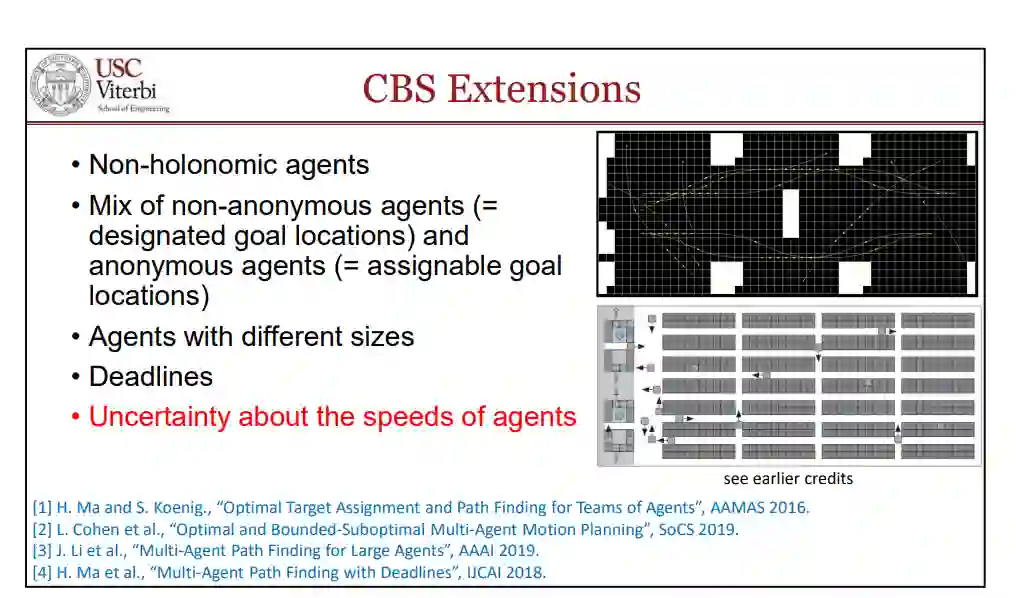 USC Viterbi
School of Engineering

CBS Extensions

• Non-holonomic agents
• Mix of non-anonymous agents (= designated goal locations) and anonymous agents (= assignable goal locations)
• Agents with different sizes
• Deadlines
• Uncertainty about the speeds of agents

see earlier credits

[1] H. Ma and S. Koenig., "Optimal Target Assignment and Path Finding for Teams of Agents", AAMAS 2016.
[2] L. Cohen et al., "Optimal and Bounded-Suboptimal Multi-Agent Motion Planning", SoCS 2019.
[3] J. Li et al., "Multi-Agent Path Finding for Large Agents", AAAI 2019.
[4] H. Ma et al., "Multi-Agent Path Finding with Deadlines", IJCAI 2018.